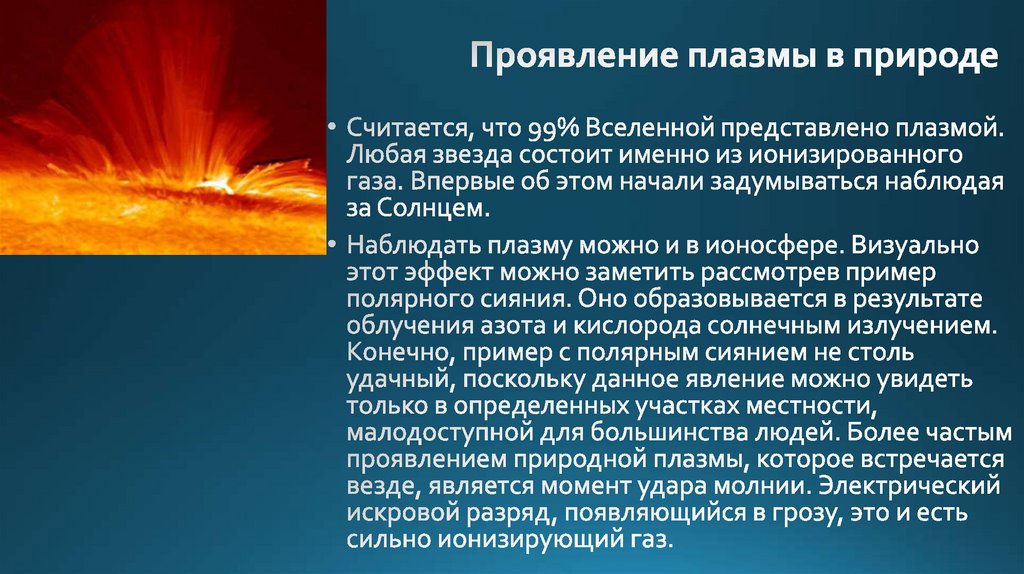 Проявление плазмы в природе

• Считается, что 99% Вселенной представлено плазмой. Любая звезда состоит именно из ионизированного газа. Впервые об этом начали задумываться наблюдая за Солнцем.

• Наблюдать плазму можно и в ионосфере. Визуально этот эффект можно заметить рассмотрев пример полярного сияния. Оно образовывается в результате облучения азота и кислорода солнечным излучением. Конечно, пример с полярным сиянием не столь удачный, поскольку данное явление можно увидеть только в определенных участках местности, малодоступной для большинства людей. Более частым проявлением природной плазмы, которое встречается везде, является момент удара молнии. Электрический искровой разряд, появляющийся в грозу, это и есть сильно ионизирующий газ.